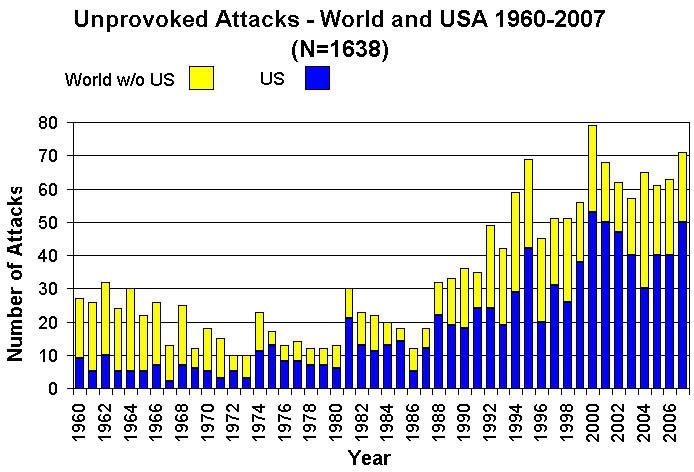 Unprovoked Attacks - World and USA 1960-2007
(N=1638)

World w/o US
US

Number of Attacks

80
70
60
50
40
30
20
10
0

1960
1962
1964
1966
1968
1970
1972
1974
1976
1978
1980
1982
1984
1986
1988
1990
1992
1994
1996
1998
2000
2002
2004
2006

Year